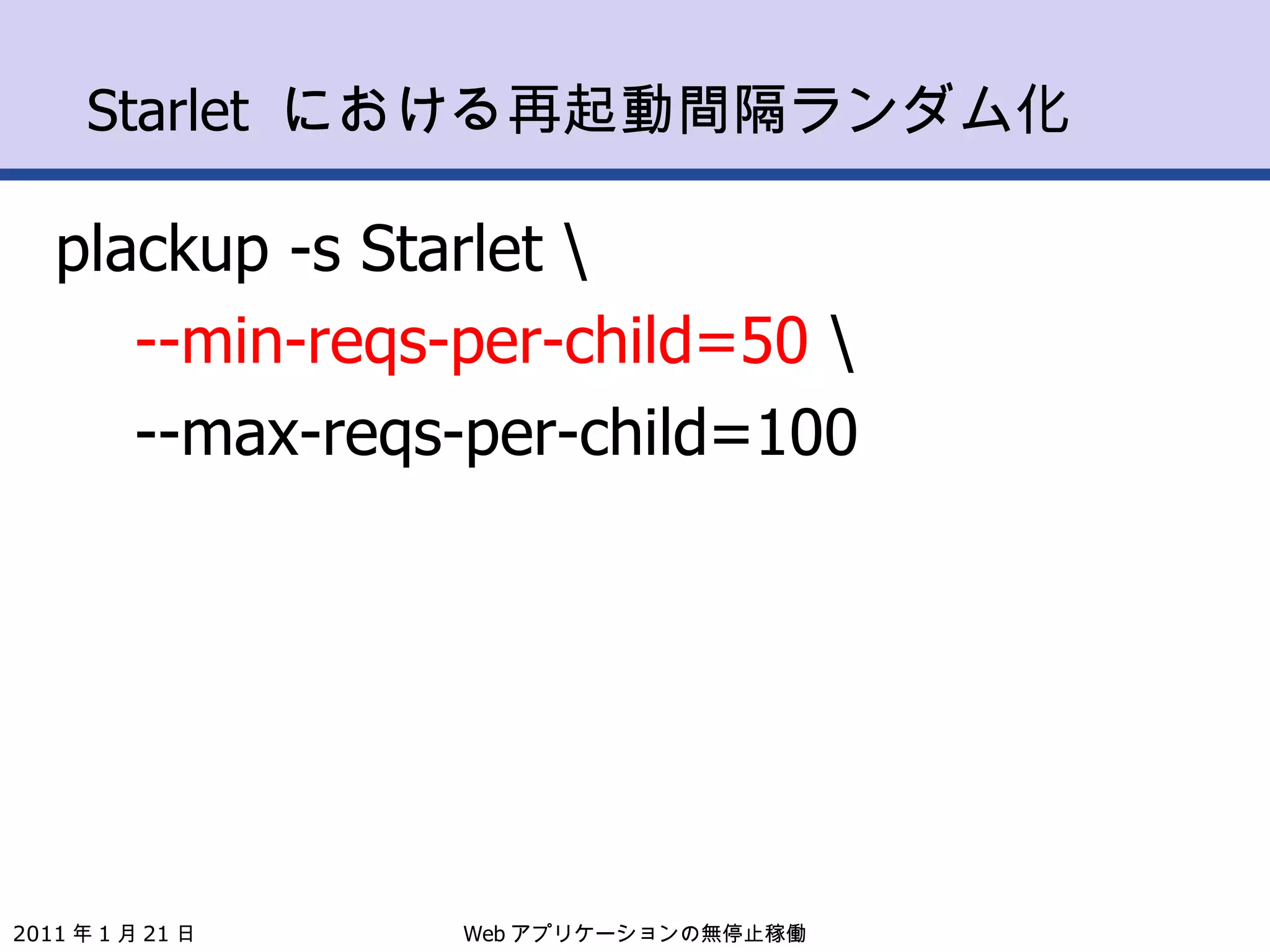 Starlet における再起動間隔ランダム化

plackup -s Starlet \
--min-reqs-per-child=50 \
--max-reqs-per-child=100

2011 年 1 月 21 日

Web アプリケーションの無停止稼働